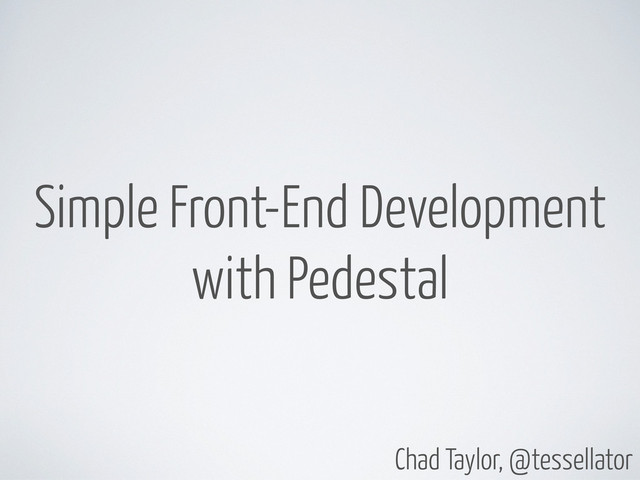 Simple Front-End Development with Pedestal

Chad Taylor, @tessellator